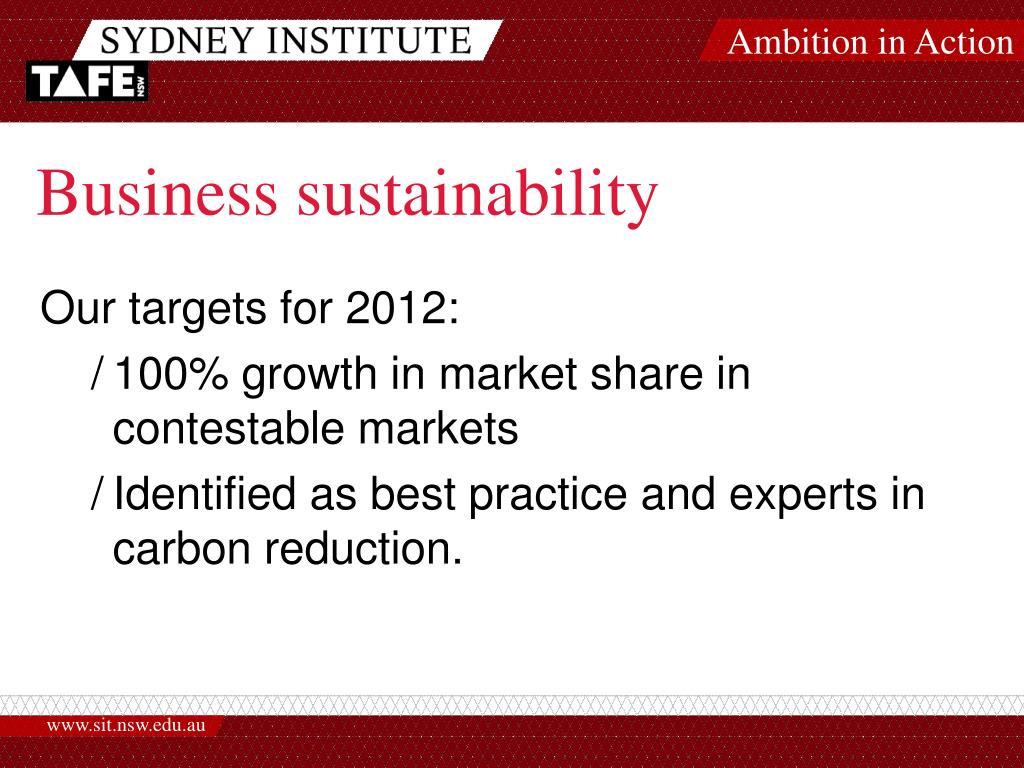 SYDNEY INSTITUTE

TAFE NSW

Ambition in Action

Business sustainability

Our targets for 2012:

/ 100% growth in market share in contestable markets

/ Identified as best practice and experts in carbon reduction.

www.sit.nsw.edu.au